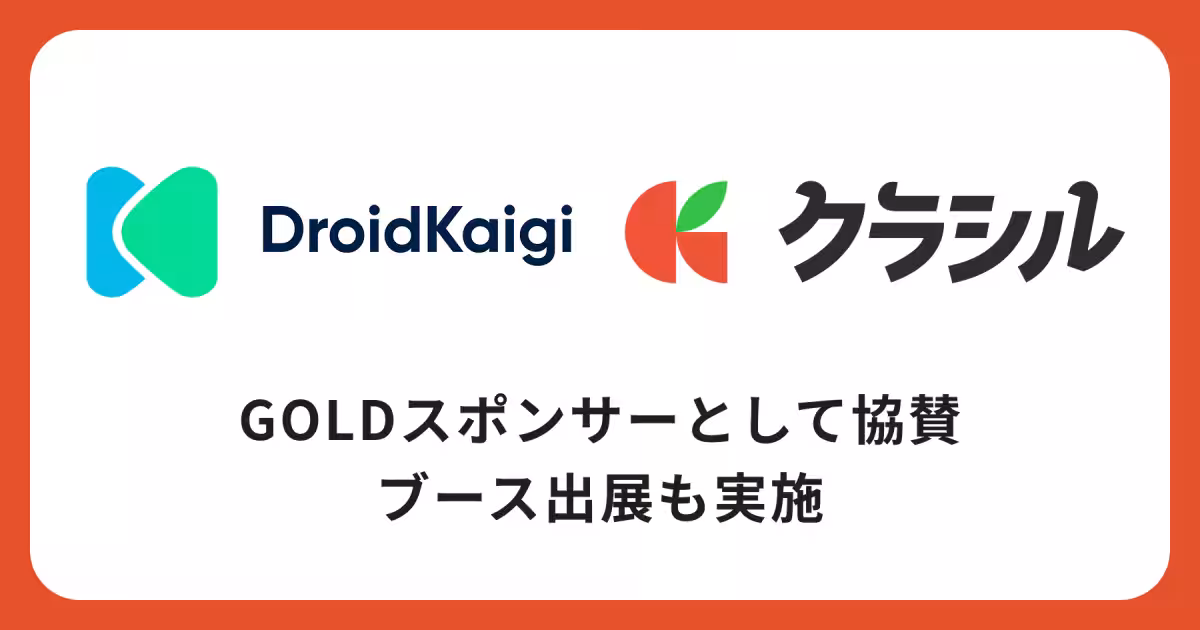 DroidKaigi

クラシル

GOLDスポンサーとして協賛
ブース出展も実施